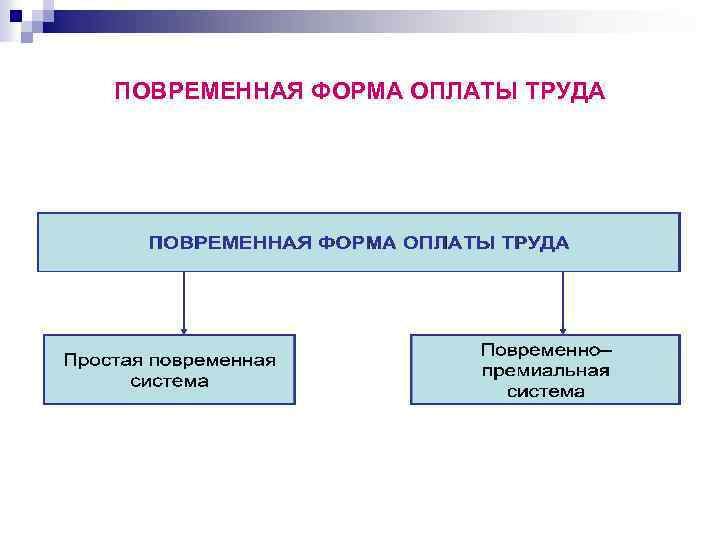 ПОВРЕМЕННАЯ ФОРМА ОПЛАТЫ ТРУДА

ПОВРЕМЕННАЯ ФОРМА ОПЛАТЫ ТРУДА

Простая повременная система

Повременно–премиальная система